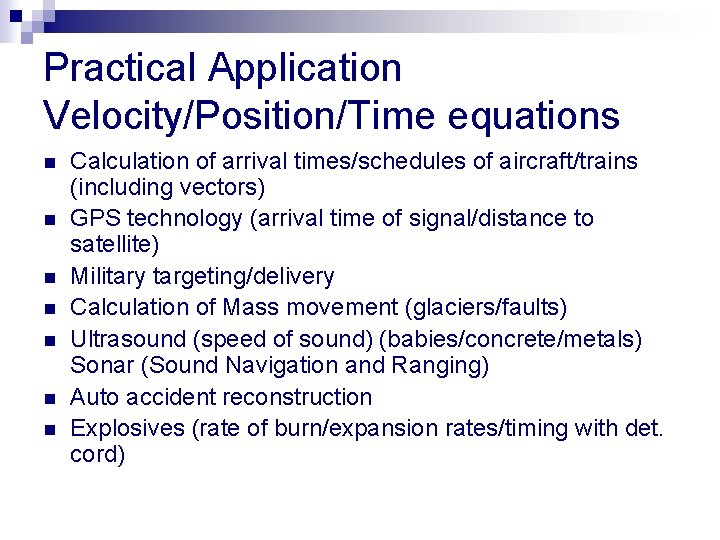 Practical Application Velocity/Position/Time equations

- Calculation of arrival times/schedules of aircraft/trains (including vectors)
- GPS technology (arrival time of signal/distance to satellite)
- Military targeting/delivery
- Calculation of Mass movement (glaciers/faults)
- Ultrasound (speed of sound) (babies/concrete/metals) Sonar (Sound Navigation and Ranging)
- Auto accident reconstruction
- Explosives (rate of burn/expansion rates/timing with det. cord)